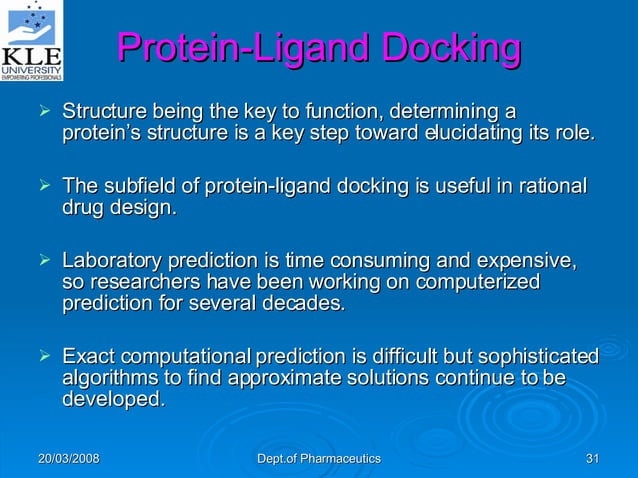 KLE UNIVERSITY EMPOWERING PROFESSIONALS

Protein-Ligand Docking

➢ Structure being the key to function, determining a protein's structure is a key step toward elucidating its role.

➢ The subfield of protein-ligand docking is useful in rational drug design.

➢ Laboratory prediction is time consuming and expensive, so researchers have been working on computerized prediction for several decades.

➢ Exact computational prediction is difficult but sophisticated algorithms to find approximate solutions continue to be developed.

20/03/2008 Dept.of Pharmaceutics 31